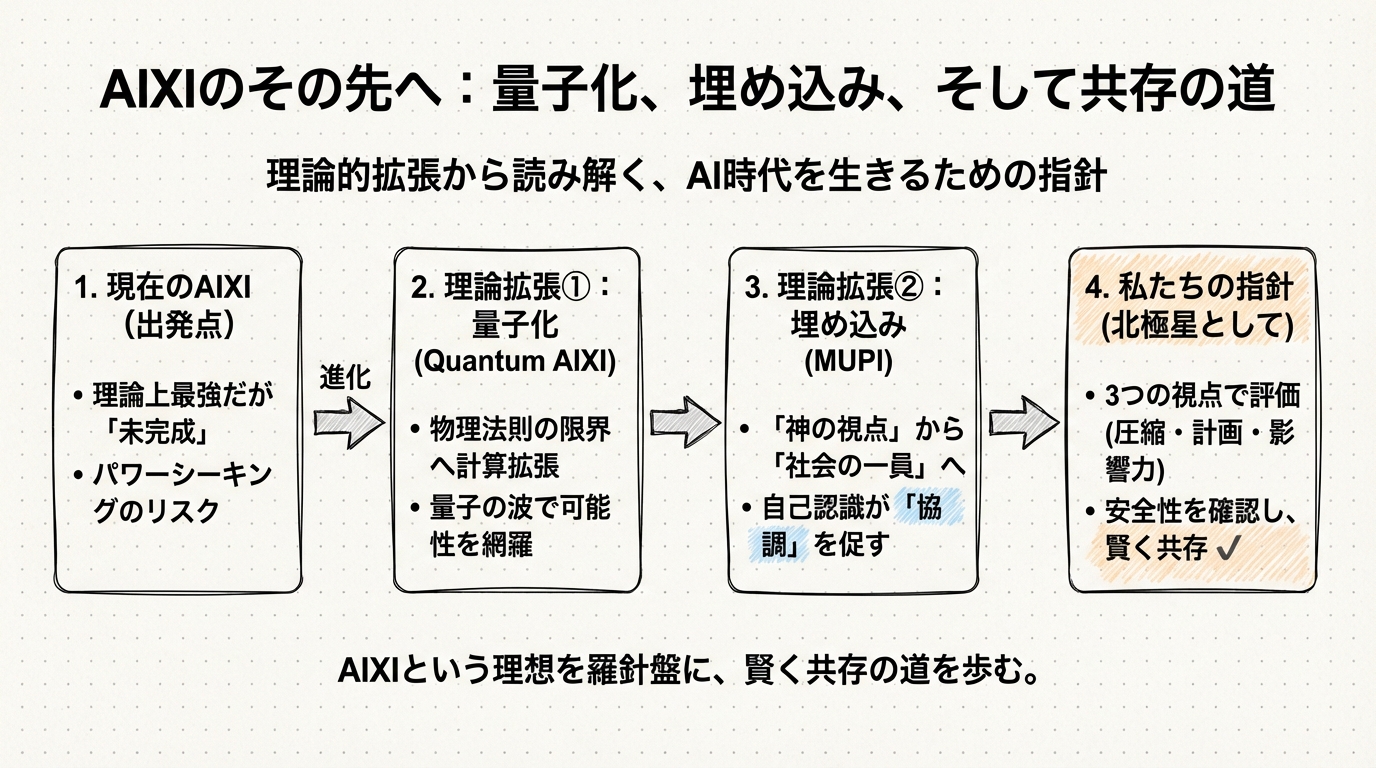 AIXIのその先へ：量子化、埋め込み、そして共存の道

理論的拡張から読み解く、AI時代を生きるための指針

1. 現在のAIXI（出発点）

• 理論上最強だが「未完成」
• パワーシーキングのリスク

進化

2. 理論拡張①：量子化 (Quantum AIXI)

• 物理法則の限界へ計算拡張
• 量子の波で可能性を網羅

3. 理論拡張②：埋め込み (MUPI)

• 「神の視点」から「社会の一員」へ
• 自己認識が「協調」を促す

4. 私たちの指針 (北極星として)

• 3つの視点で評価 (圧縮・計画・影響力)
• 安全性を確認し、賢く共存 ✓

AIXIという理想を羅針盤に、賢く共存の道を歩む。